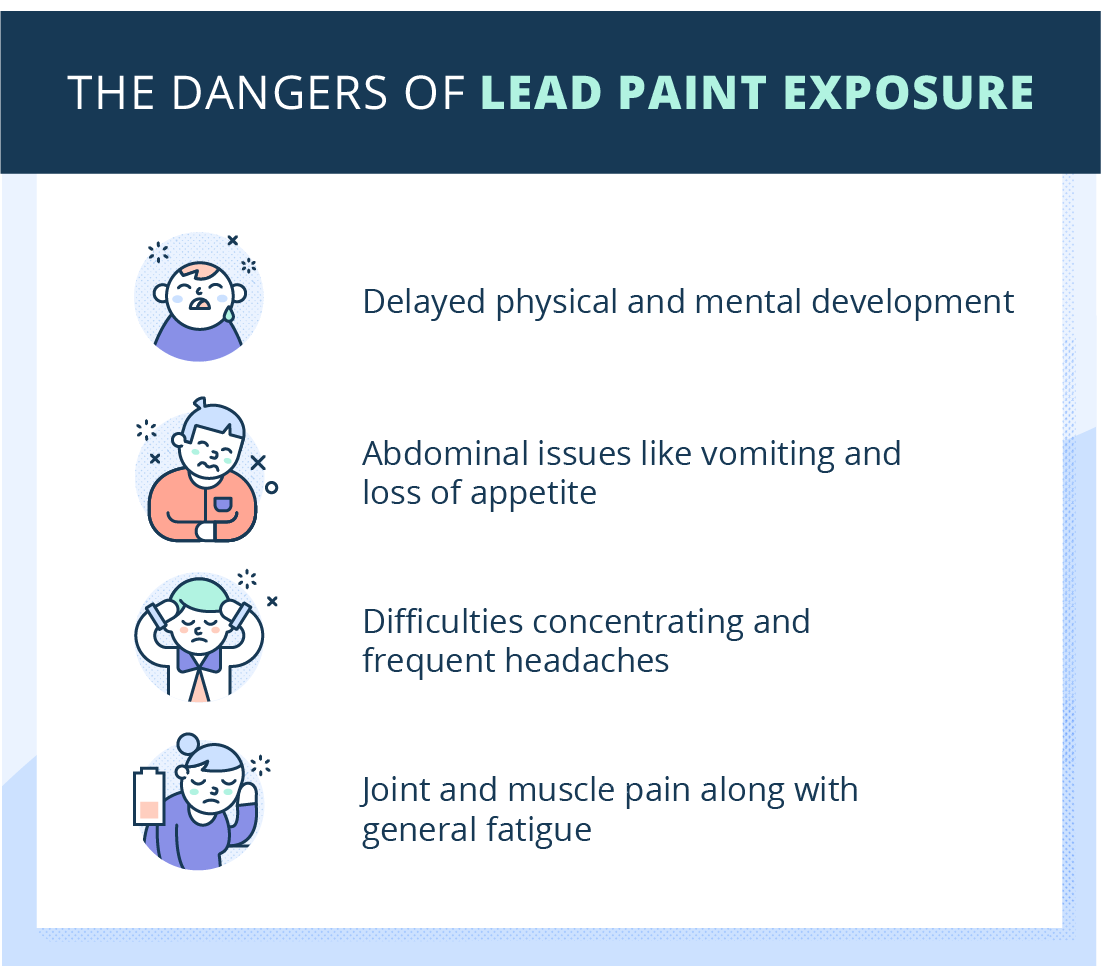 THE DANGERS OF LEAD PAINT EXPOSURE

Delayed physical and mental development

Abdominal issues like vomiting and loss of appetite

Difficulties concentrating and frequent headaches

Joint and muscle pain along with general fatigue